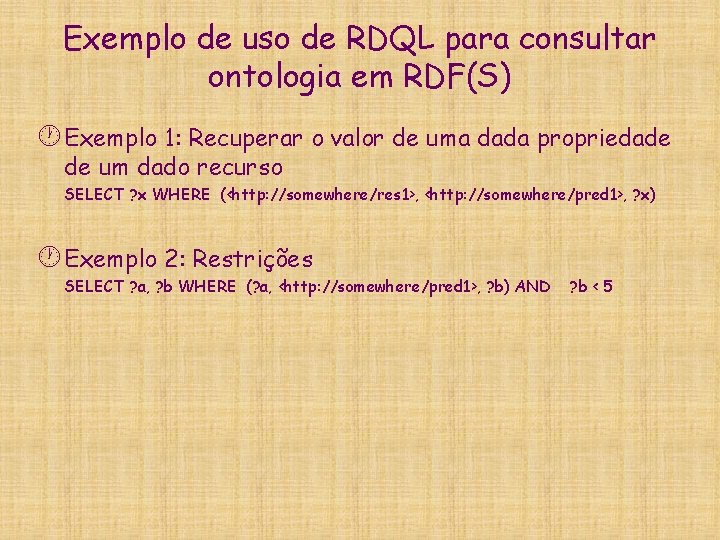 Exemplo de uso de RDQL para consultar ontologia em RDF(S)

Exemplo 1: Recuperar o valor de uma dada propriedade de um dado recurso
SELECT ?x WHERE (<http://somewhere/res1>, <http://somewhere/pred1>, ?x)

Exemplo 2: Restrições
SELECT ?a, ?b WHERE (?a, <http://somewhere/pred1>, ?b) AND ?b < 5